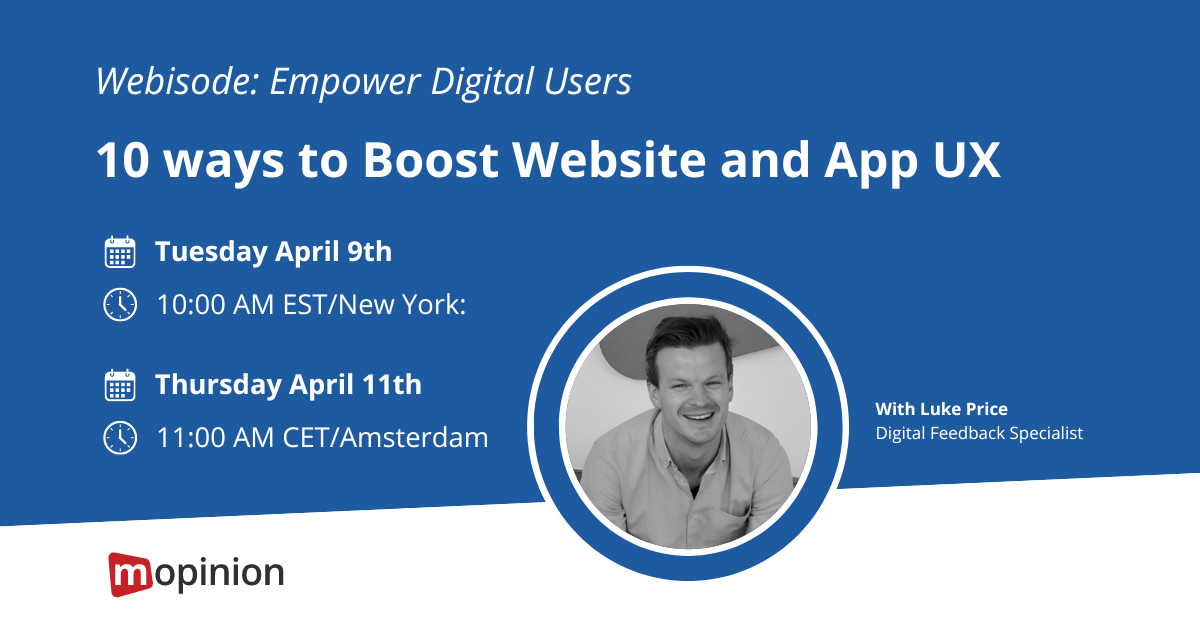 Webisode: Empower Digital Users

10 ways to Boost Website and App UX

Tuesday April 9th

10:00 AM EST/New York:

Thursday April 11th

11:00 AM CET/Amsterdam

With Luke Price
Digital Feedback Specialist

mopinion